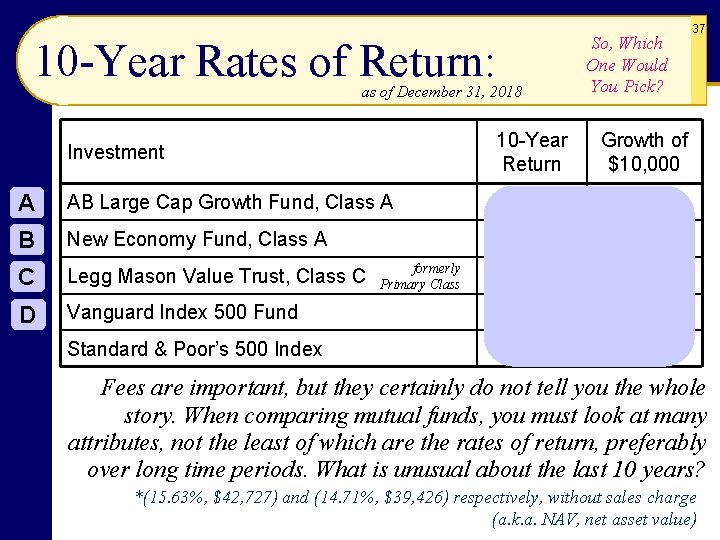 37

10-Year Rates of Return:

as of December 31, 2018

So, Which One Would You Pick?

| Investment | 10-Year Return | Growth of $10,000 |
|---|---|---|
| AB Large Cap Growth Fund, Class A | | |
| New Economy Fund, Class A | | |
| Legg Mason Value Trust, Class C formerly Primary Class | | |
| Vanguard Index 500 Fund | | |
| Standard & Poor's 500 Index | | |

A
B
C
D

Fees are important, but they certainly do not tell you the whole story. When comparing mutual funds, you must look at many attributes, not the least of which are the rates of return, preferably over long time periods. What is unusual about the last 10 years?

*(15.63%, $42,727) and (14.71%, $39,426) respectively, without sales charge (a.k.a. NAV, net asset value)